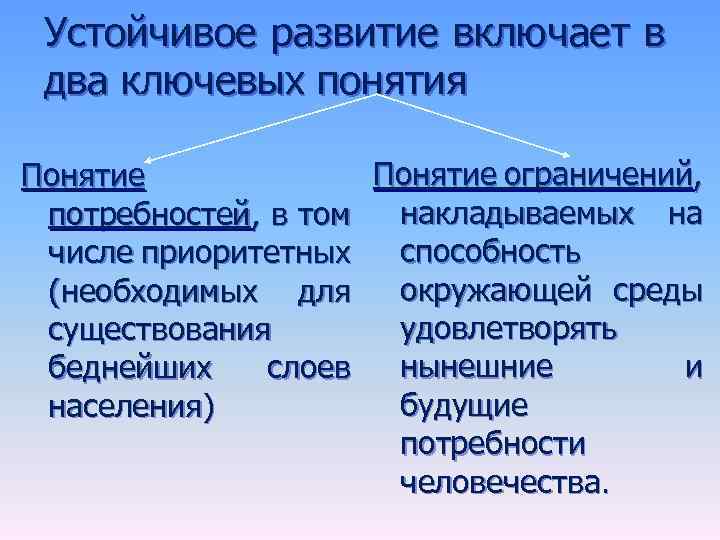 Устойчивое развитие включает в два ключевых понятия

Понятие потребностей, в том числе приоритетных (необходимых для существования беднейших слоев населения)

Понятие ограничений, накладываемых на способность окружающей среды удовлетворять нынешние и будущие потребности человечества.